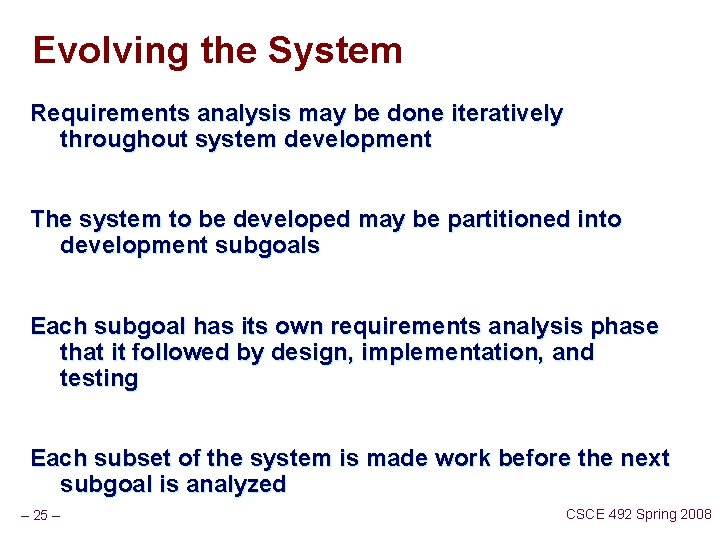 Evolving the System

Requirements analysis may be done iteratively throughout system development

The system to be developed may be partitioned into development subgoals

Each subgoal has its own requirements analysis phase that it followed by design, implementation, and testing

Each subset of the system is made work before the next subgoal is analyzed

– 25 –

CSCE 492 Spring 2008